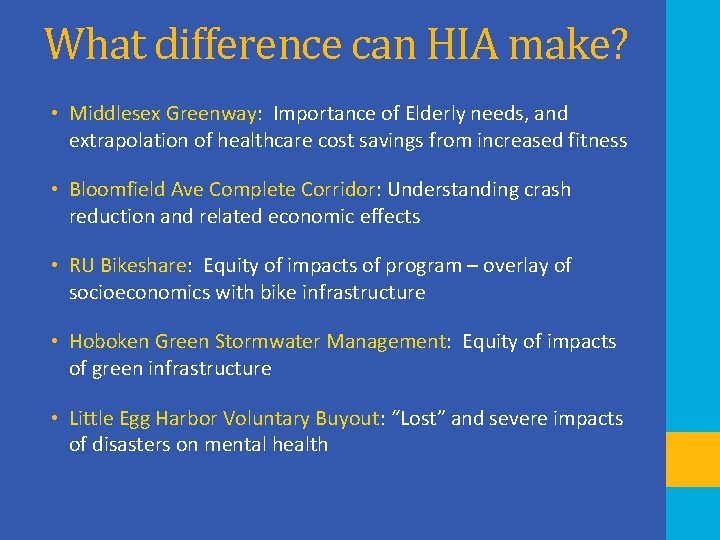 What difference can HIA make?

• Middlesex Greenway: Importance of Elderly needs, and extrapolation of healthcare cost savings from increased fitness

• Bloomfield Ave Complete Corridor: Understanding crash reduction and related economic effects

• RU Bikeshare: Equity of impacts of program – overlay of socioeconomics with bike infrastructure

• Hoboken Green Stormwater Management: Equity of impacts of green infrastructure

• Little Egg Harbor Voluntary Buyout: “Lost” and severe impacts of disasters on mental health